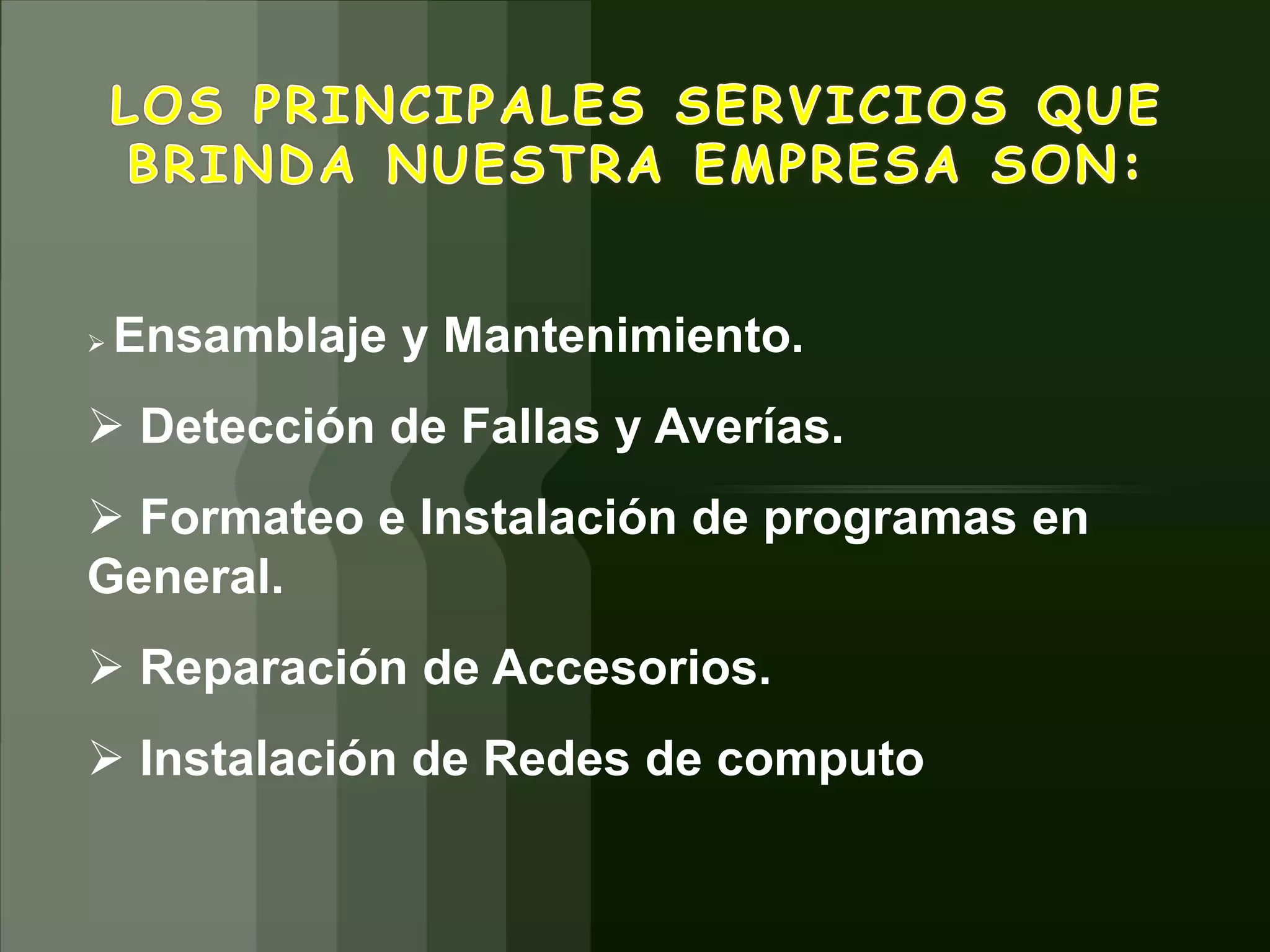 LOS PRINCIPALES SERVICIOS QUE BRINDA NUESTRA EMPRESA SON:

➢ Ensamblaje y Mantenimiento.

➢ Detección de Fallas y Averías.

➢ Formateo e Instalación de programas en General.

➢ Reparación de Accesorios.

➢ Instalación de Redes de computo